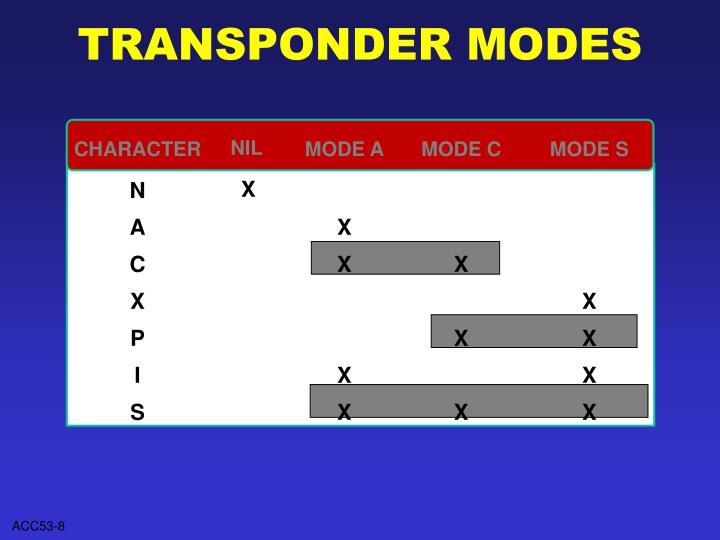 TRANSPONDER MODES

| CHARACTER | NIL | MODE A | MODE C | MODE S |
|---|---|---|---|---|
| N | X | | | |
| A | | X | | |
| C | | X | X | |
| X | | | | X |
| P | | | X | X |
| I | | X | | X |
| S | | X | X | X |

ACC53-8